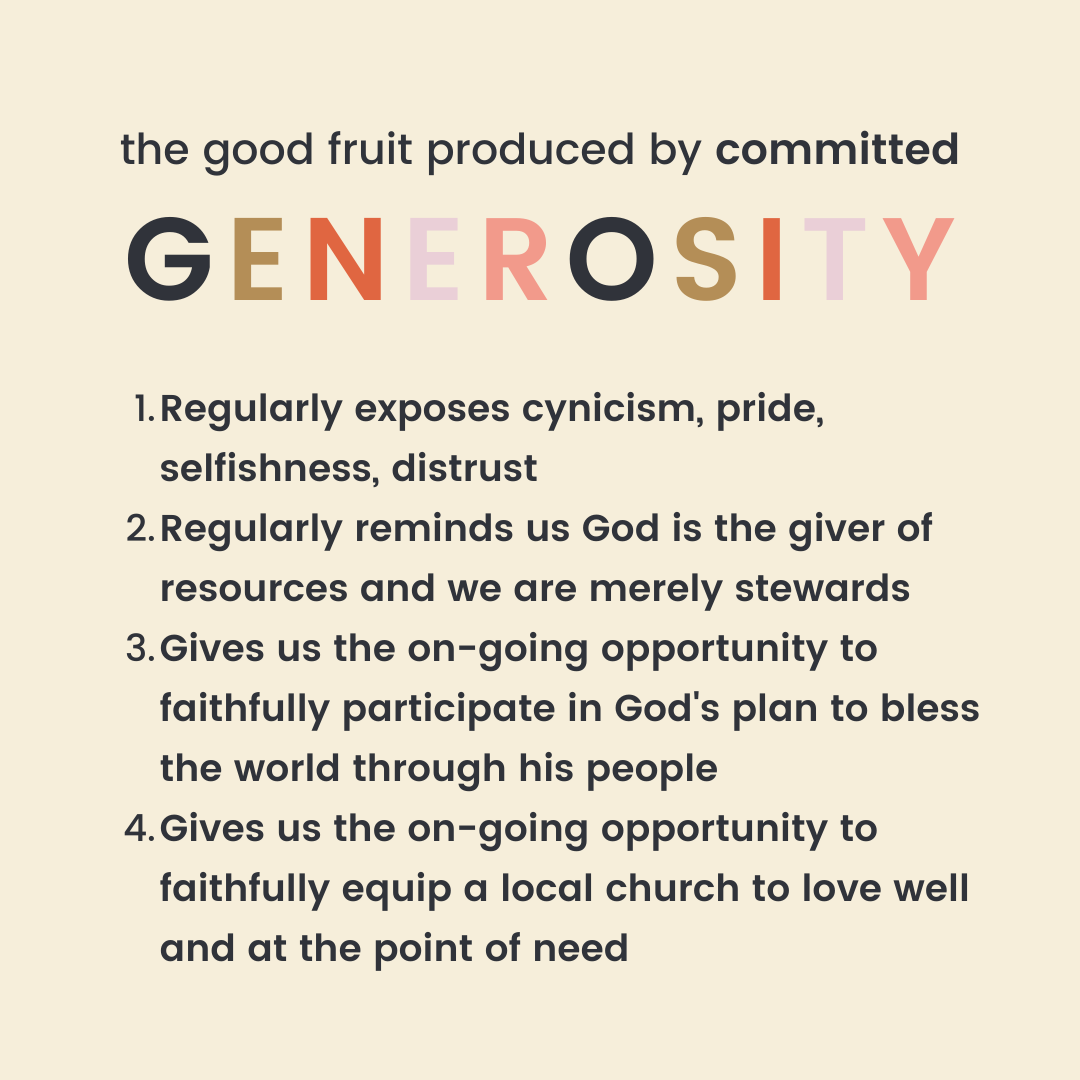 the good fruit produced by committed

GENEROSITY

1. Regularly exposes cynicism, pride, selfishness, distrust
2. Regularly reminds us God is the giver of resources and we are merely stewards
3. Gives us the on-going opportunity to faithfully participate in God's plan to bless the world through his people
4. Gives us the on-going opportunity to faithfully equip a local church to love well and at the point of need